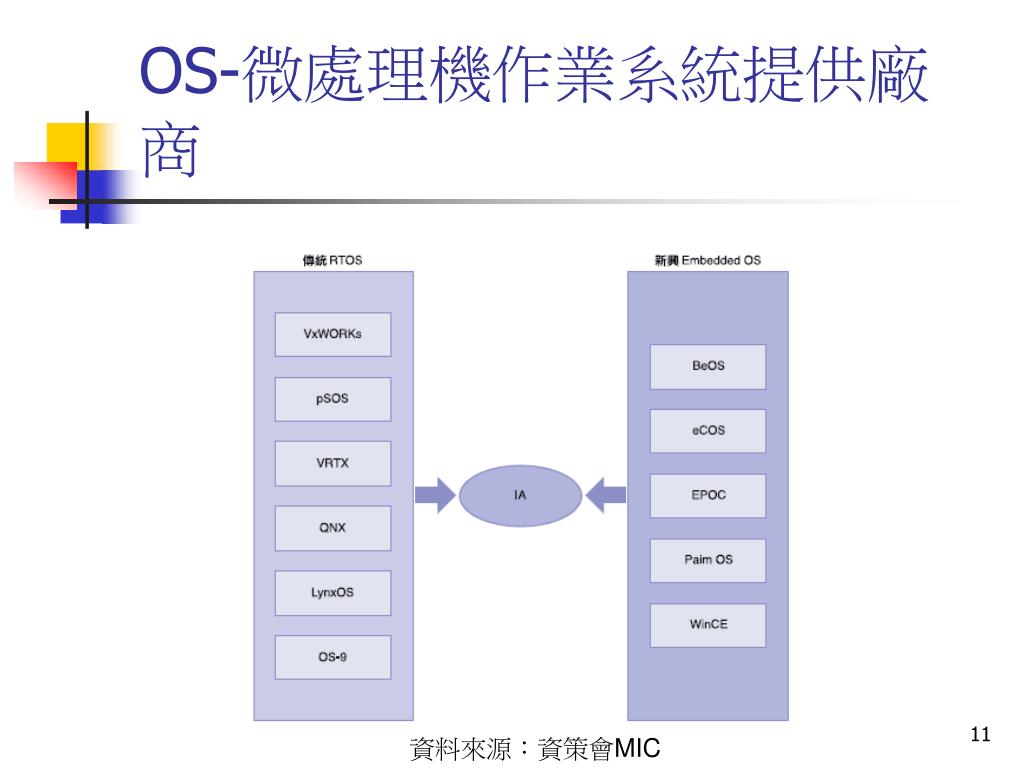 OS-微處理機作業系統提供廠商

傳統 RTOS

VxWORKs

pSOS

VRTX

QNX

LynxOS

OS-9

IA

新興 Embedded OS

BeOS

eCOS

EPOC

Paim OS

WinCE

資料來源：資策會MIC

11